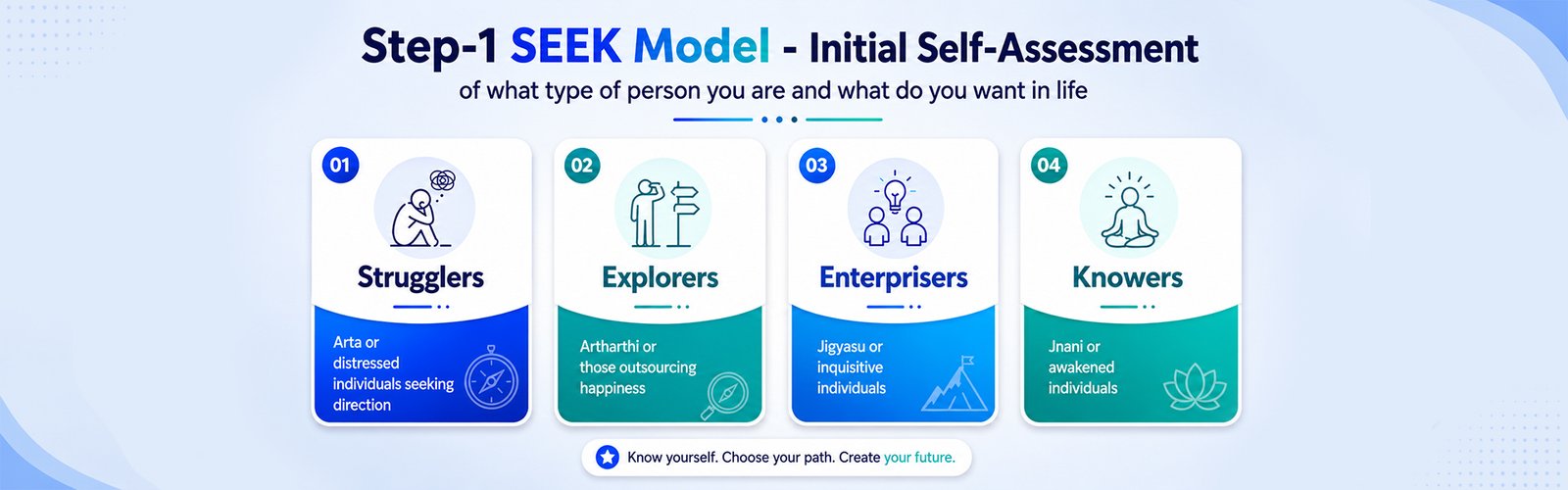 Step-1 SEEK Model - Initial Self-Assessment

of what type of person you are and what do you want in life

01

Strugglers

Arta or distressed individuals seeking direction

02

Explorers

Artharthi or those outsourcing happiness

03

Enterprisers

Jigyasu or inquisitive individuals

04

Knowers

Jnani or awakened individuals

Know yourself. Choose your path. Create your future.